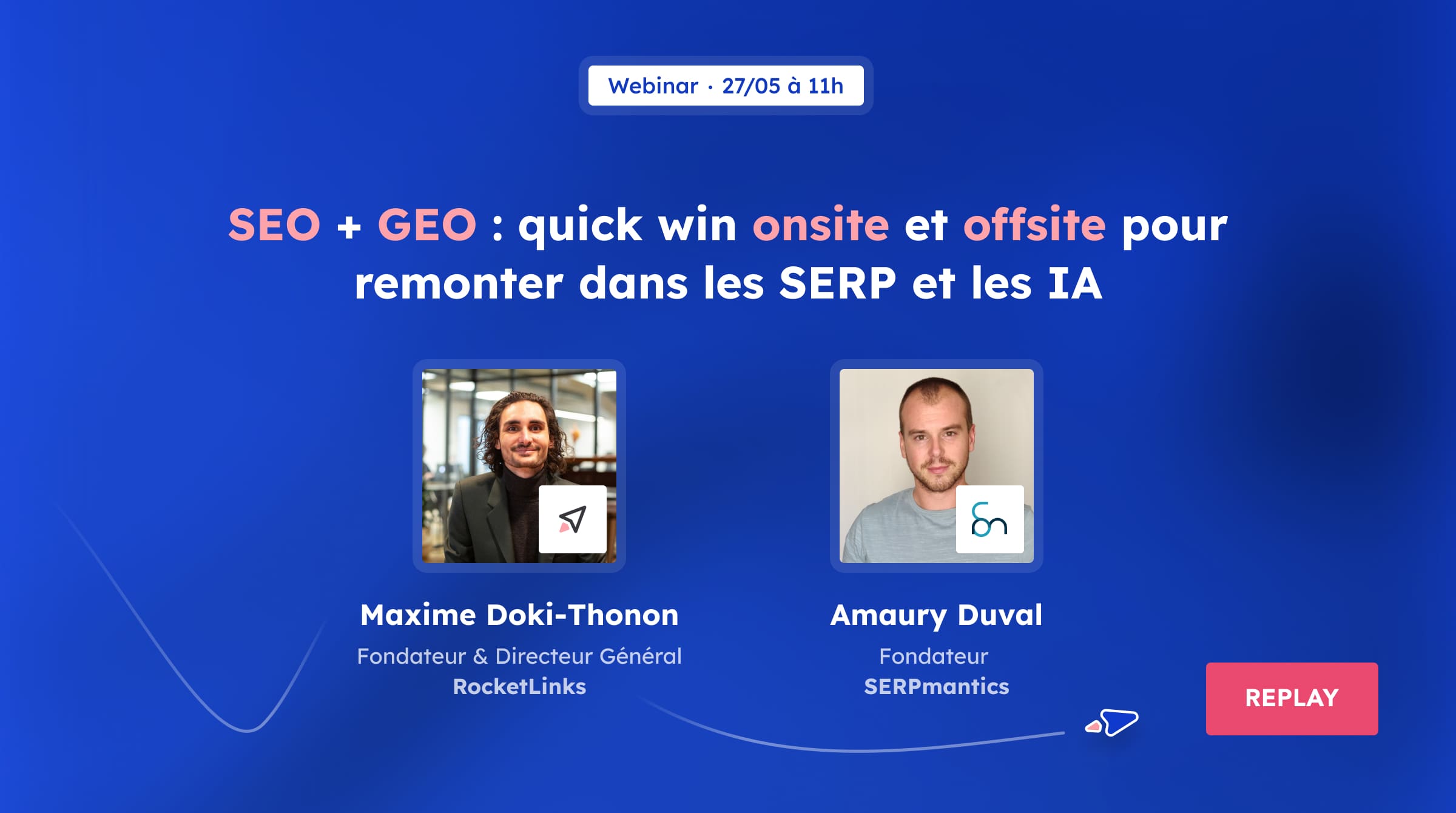 Webinar · 27/05 à 11h

SEO + GEO : quick win onsite et offsite pour remonter dans les SERP et les IA

Maxime Doki-Thonon
Fondateur & Directeur Général
RocketLinks

Amaury Duval
Fondateur
SERPmantics

REPLAY